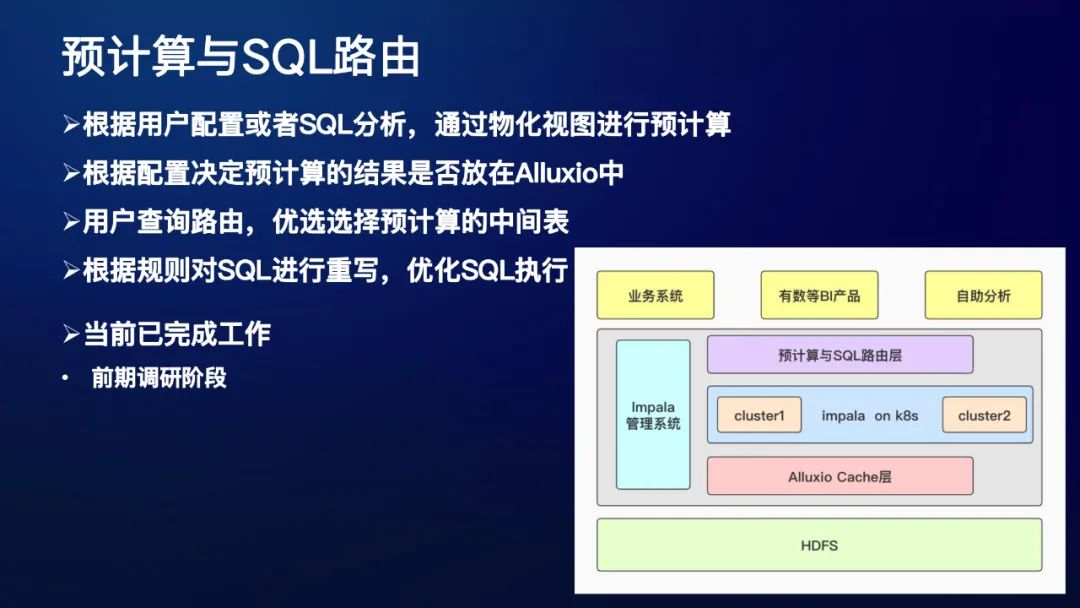 预计算与SQL路由

➢根据用户配置或者SQL分析，通过物化视图进行预计算

➢根据配置决定预计算的结果是否放在Alluxio中

➢用户查询路由，优选选择预计算的中间表

➢根据规则对SQL进行重写，优化SQL执行

➢当前已完成工作

• 前期调研阶段

业务系统

有数等BI产品

自助分析

Impala 管理系统

预计算与SQL路由层

cluster1

impala on k8s

cluster2

Alluxio Cache层

HDFS